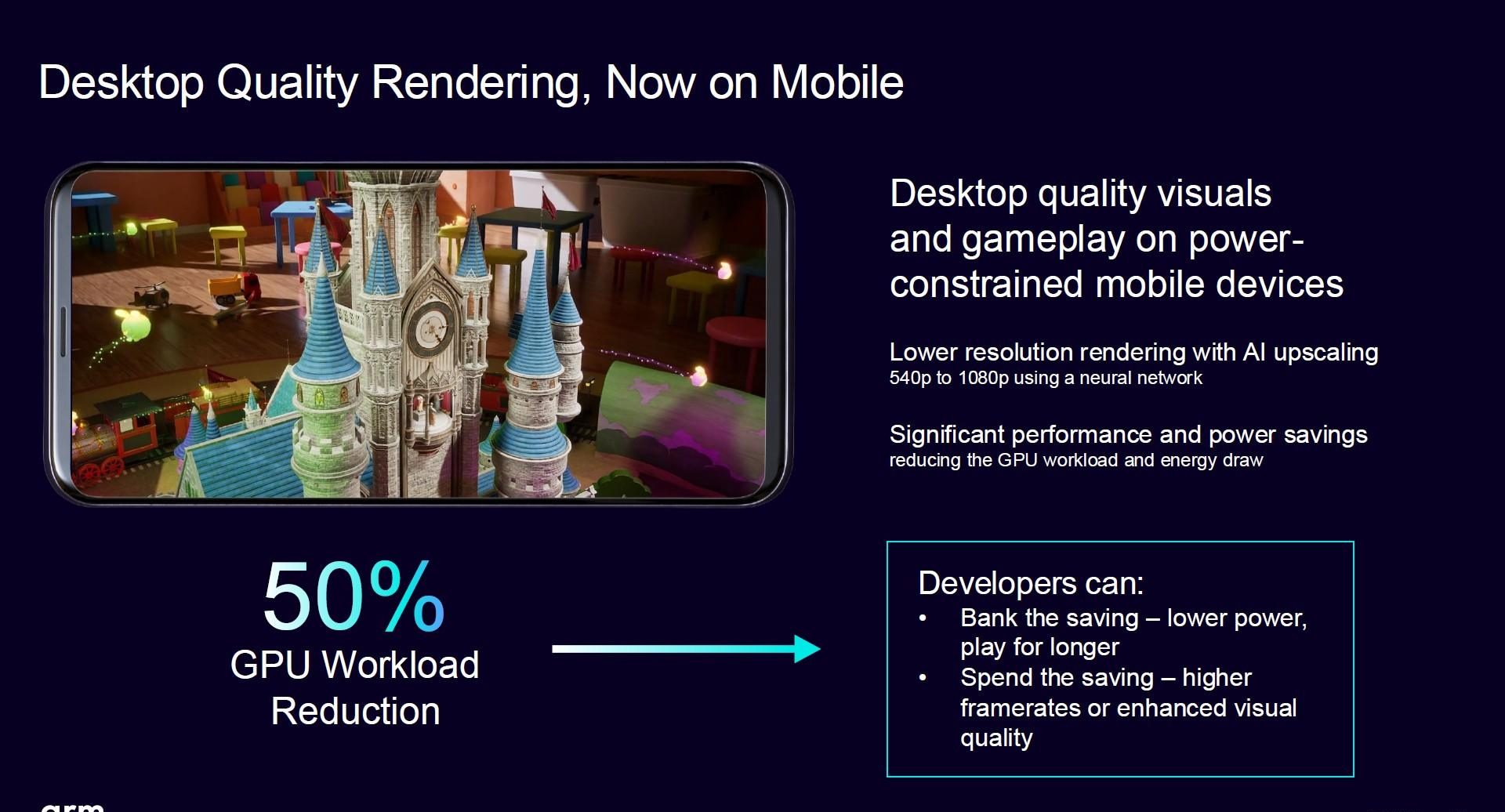 Desktop Quality Rendering, Now on Mobile

Desktop quality visuals and gameplay on power-constrained mobile devices

Lower resolution rendering with AI upscaling
540p to 1080p using a neural network

Significant performance and power savings
reducing the GPU workload and energy draw

50%
GPU Workload Reduction

Developers can:
• Bank the saving – lower power, play for longer
• Spend the saving – higher framerates or enhanced visual quality

arm